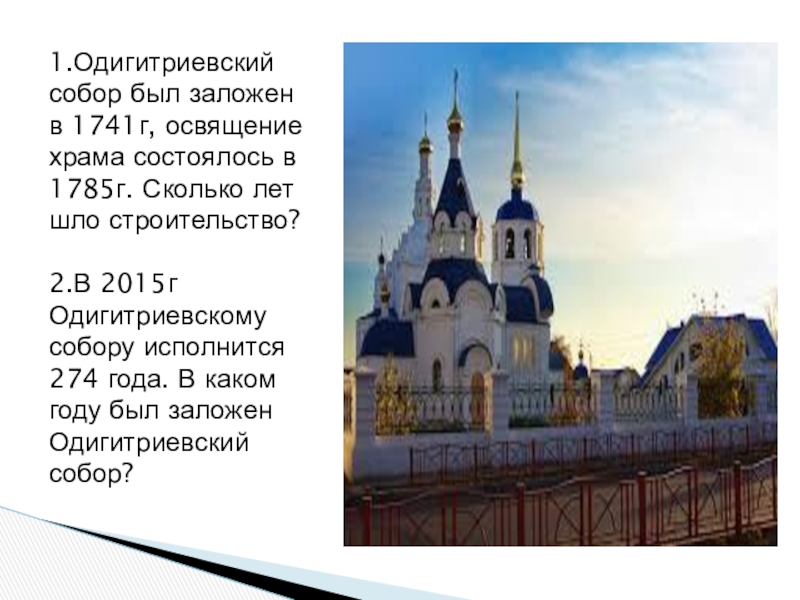 1.Одигитриевский собор был заложен в 1741г, освящение храма состоялось в 1785г. Сколько лет шло строительство?

2.В 2015г Одигитриевскому собору исполнится 274 года. В каком году был заложен Одигитриевский собор?